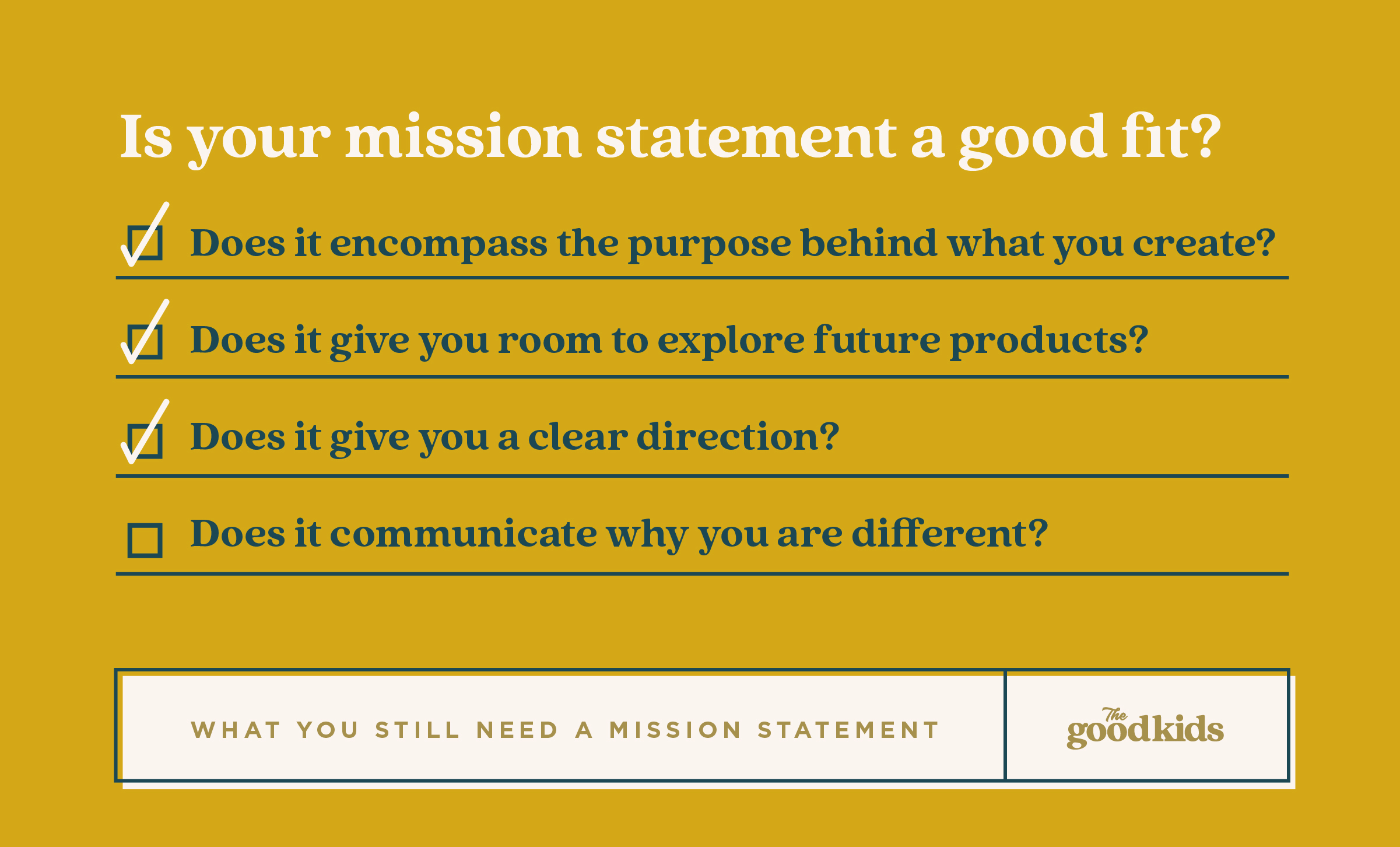 Is your mission statement a good fit?

Does it encompass the purpose behind what you create?

Does it give you room to explore future products?

Does it give you a clear direction?

Does it communicate why you are different?

WHAT YOU STILL NEED A MISSION STATEMENT

The goodkids